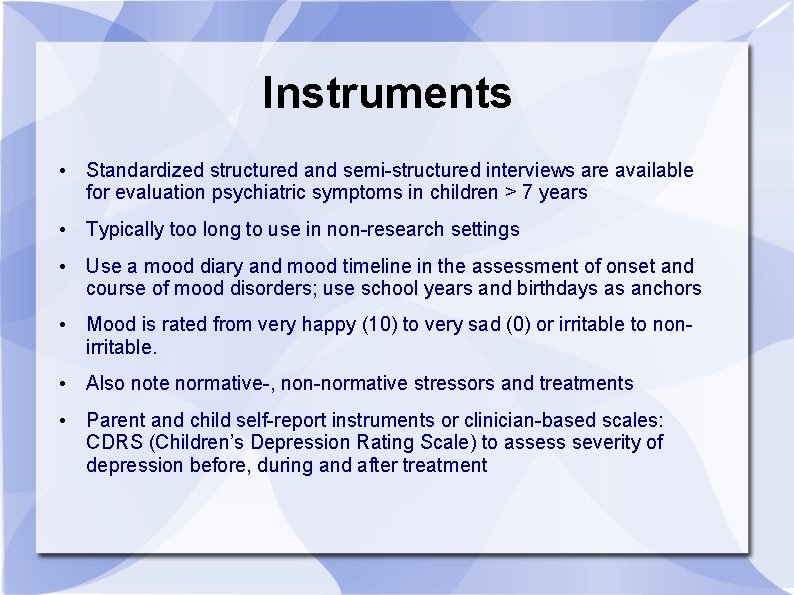 Instruments

• Standardized structured and semi-structured interviews are available for evaluation psychiatric symptoms in children > 7 years

• Typically too long to use in non-research settings

• Use a mood diary and mood timeline in the assessment of onset and course of mood disorders; use school years and birthdays as anchors

• Mood is rated from very happy (10) to very sad (0) or irritable to non-irritable.

• Also note normative-, non-normative stressors and treatments

• Parent and child self-report instruments or clinician-based scales: CDRS (Children's Depression Rating Scale) to assess severity of depression before, during and after treatment